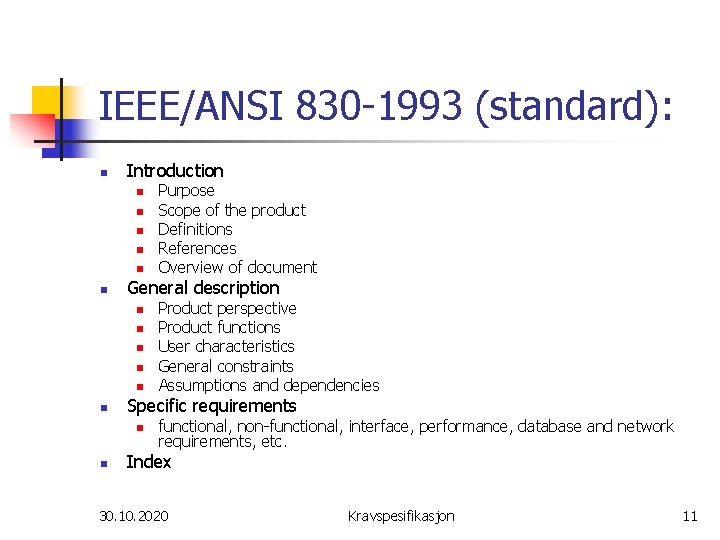 IEEE/ANSI 830-1993 (standard):

- Introduction
  - Purpose
  - Scope of the product
  - Definitions
  - References
  - Overview of document
- General description
  - Product perspective
  - Product functions
  - User characteristics
  - General constraints
  - Assumptions and dependencies
- Specific requirements
  - functional, non-functional, interface, performance, database and network requirements, etc.
- Index

30.10.2020 Kravspesifikasjon 11